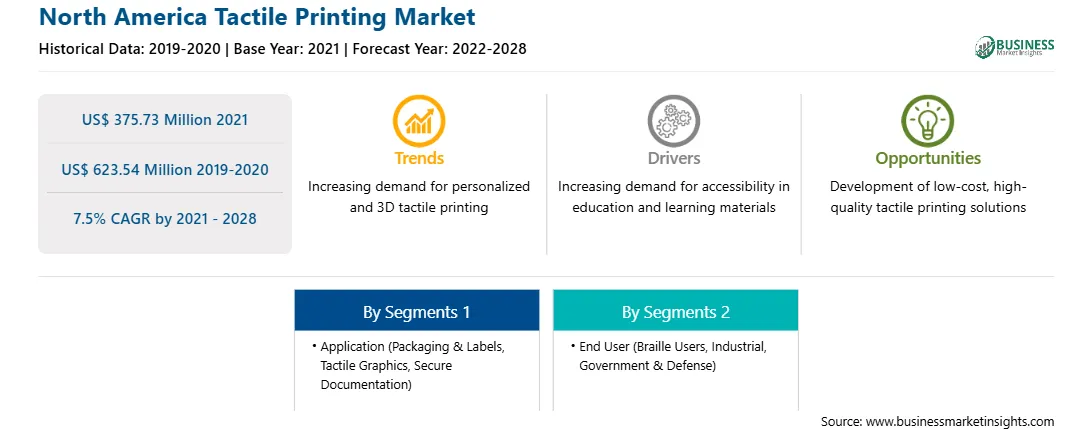 North America Tactile Printing Market

Historical Data: 2019-2020 | Base Year: 2021 | Forecast Year: 2022-2028

BUSINESS Market Insights

US$ 375.73 Million 2021

US$ 623.54 Million 2019-2020

7.5% CAGR by 2021 - 2028

Trends

Increasing demand for personalized and 3D tactile printing

Drivers

Increasing demand for accessibility in education and learning materials

Opportunities

Development of low-cost, high-quality tactile printing solutions

By Segments 1

• Application (Packaging & Labels, Tactile Graphics, Secure Documentation)

By Segments 2

• End User (Braille Users, Industrial, Government & Defense)

Source: www.businessmarketinsights.com